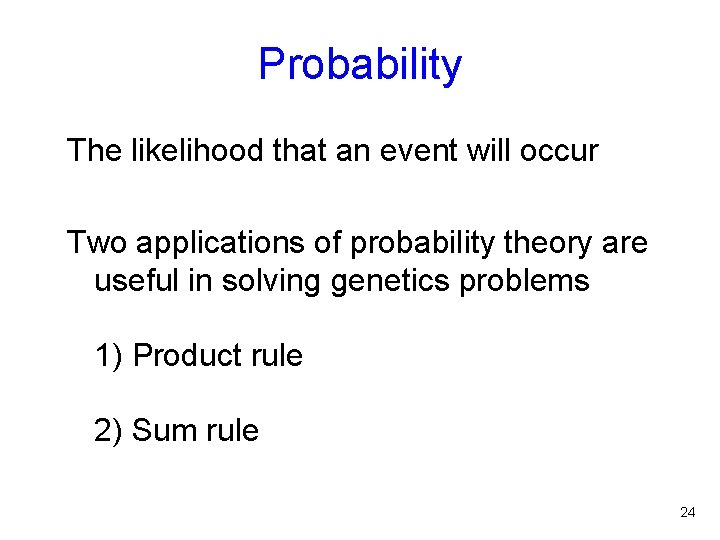 Probability

The likelihood that an event will occur

Two applications of probability theory are useful in solving genetics problems

1) Product rule

2) Sum rule

24